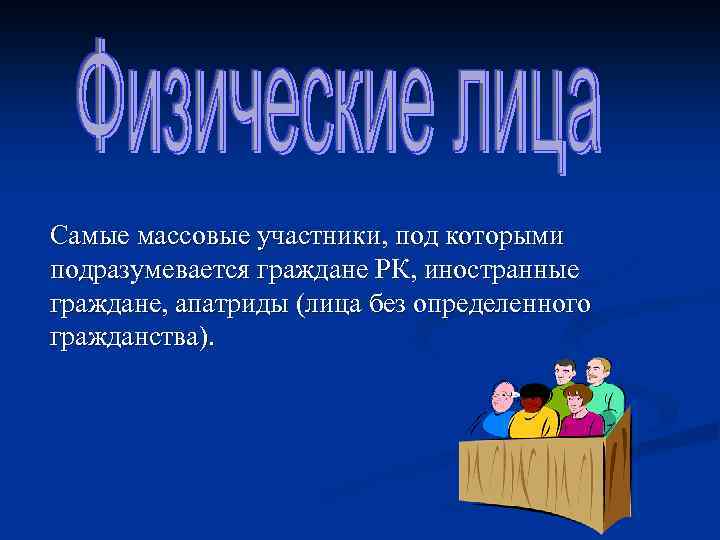 Физические лица

Самые массовые участники, под которыми подразумевается граждане РК, иностранные граждане, апатриды (лица без определенного гражданства).